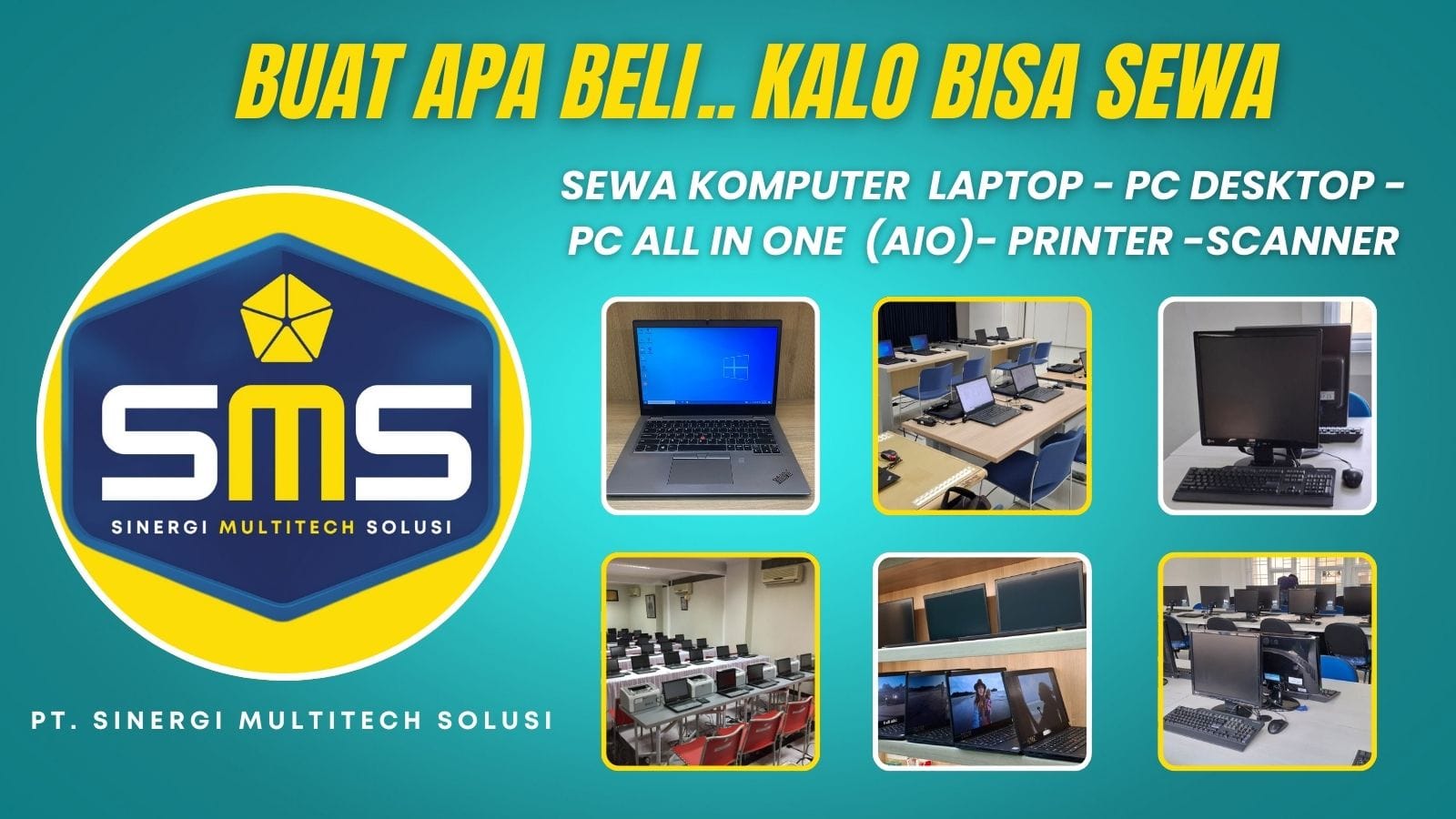 BUAT APA BELI.. KALO BISA SEWA

SEWA KOMPUTER LAPTOP - PC DESKTOP - PC ALL IN ONE (AIO)- PRINTER -SCANNER

SMS
SINERGI MULTITECH SOLUSI

PT. SINERGI MULTITECH SOLUSI